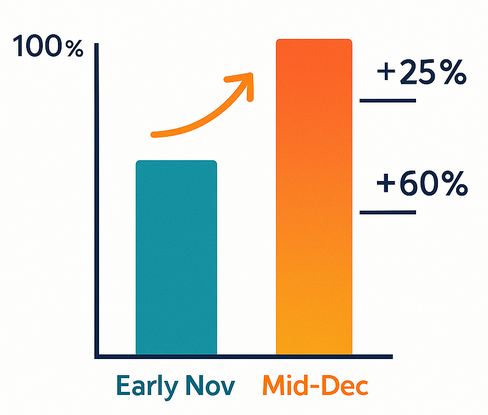 100%

+25%

+60%

Early Nov

Mid-Dec